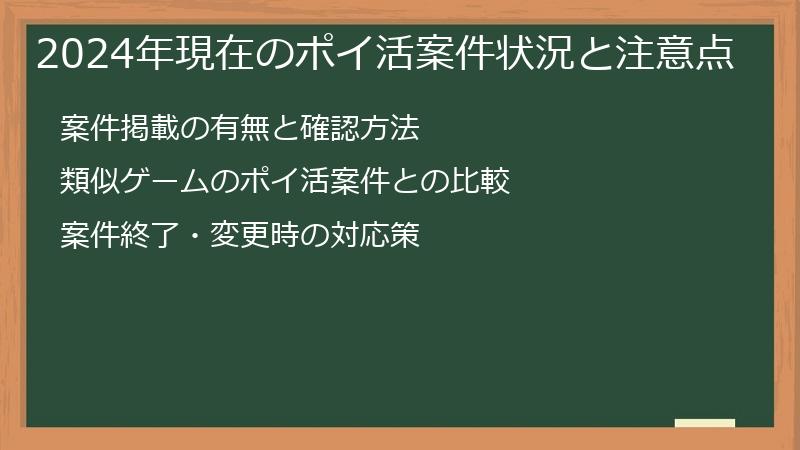 2024年現在のポイ活案件状況と注意点

案件掲載の有無と確認方法

類似ゲームのポイ活案件との比較

案件終了・変更時の対応策